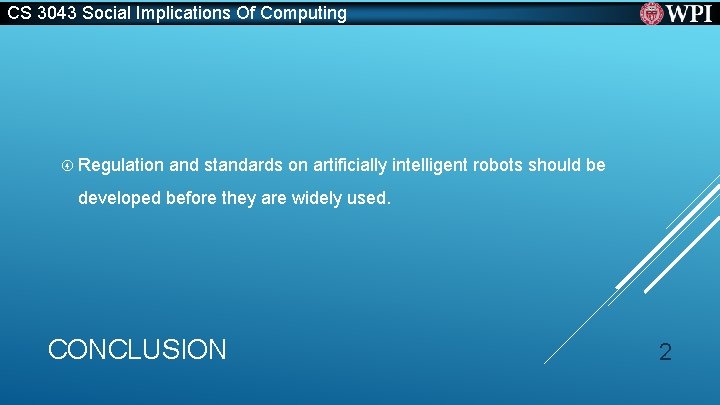 CS 3043 Social Implications Of Computing

WPI

④ Regulation and standards on artificially intelligent robots should be developed before they are widely used.

CONCLUSION

2